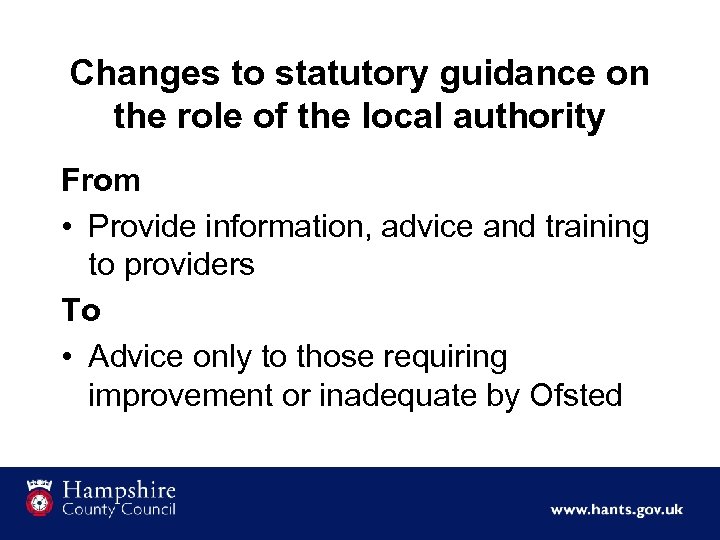 Changes to statutory guidance on the role of the local authority

From

• Provide information, advice and training to providers

To

• Advice only to those requiring improvement or inadequate by Ofsted

Hampshire County Council

www.hants.gov.uk